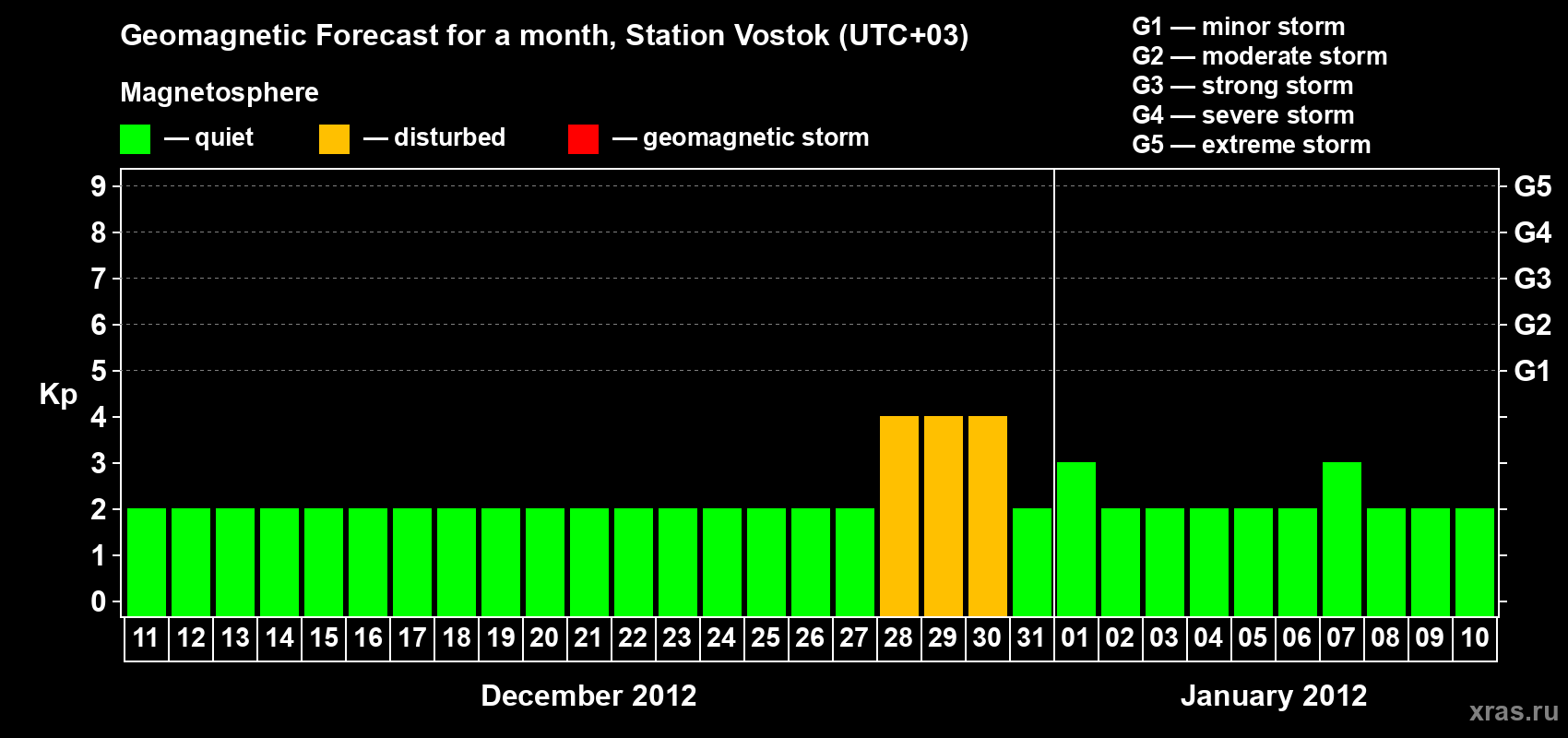 Geomagnetic Forecast for a month, Station Vostok (UTC+03)

G1 — minor storm
G2 — moderate storm
G3 — strong storm
G4 — severe storm
G5 — extreme storm

Magnetosphere

— quiet — disturbed — geomagnetic storm

Kp

9
8
7
6
5
4
3
2
1
0

G5
G4
G3
G2
G1

11 12 13 14 15 16 17 18 19 20 21 22 23 24 25 26 27 28 29 30 31 01 02 03 04 05 06 07 08 09 10

December 2012

January 2012

xras.ru